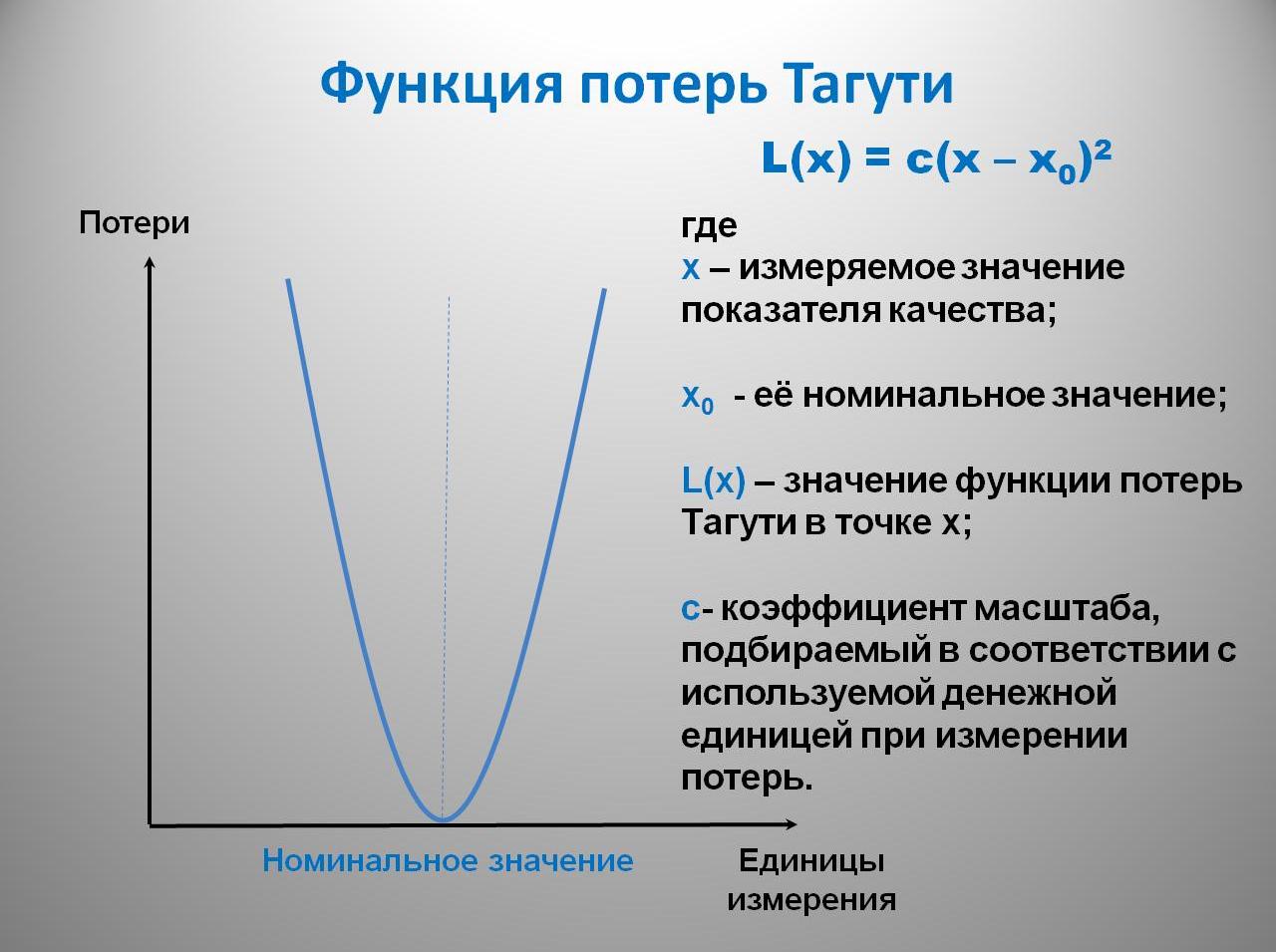 Функция потерь Тагути

$L(x) = c(x - x_0)^2$

Потери

где
x – измеряемое значение показателя качества;

$x_0$ - её номинальное значение;

L(x) – значение функции потерь Тагути в точке x;

c- коэффициент масштаба, подбираемый в соответствии с используемой денежной единицей при измерении потерь.

Номинальное значение

Единицы измерения